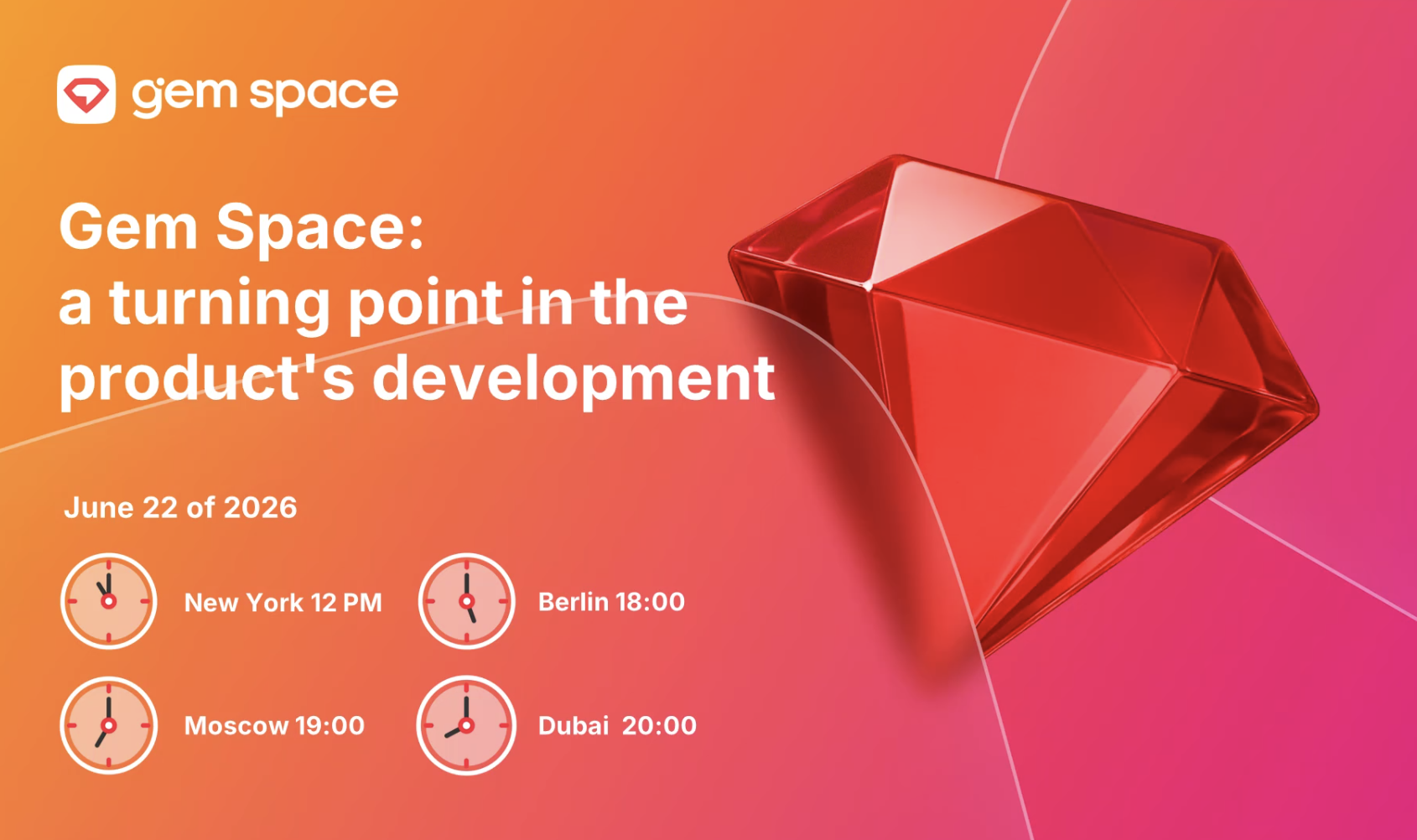 gem space

Gem Space:
a turning point in the product's development

June 22 of 2026

New York 12 PM

Berlin 18:00

Moscow 19:00

Dubai 20:00